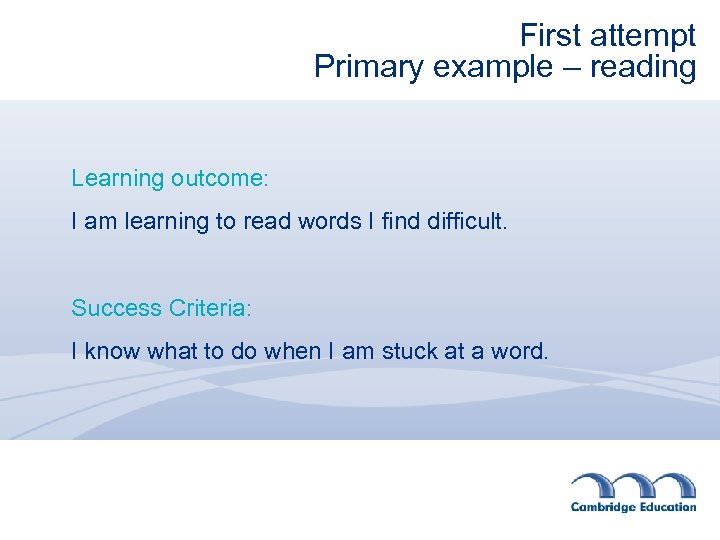 First attempt
Primary example – reading

Learning outcome:

I am learning to read words I find difficult.

Success Criteria:

I know what to do when I am stuck at a word.

Cambridge Education